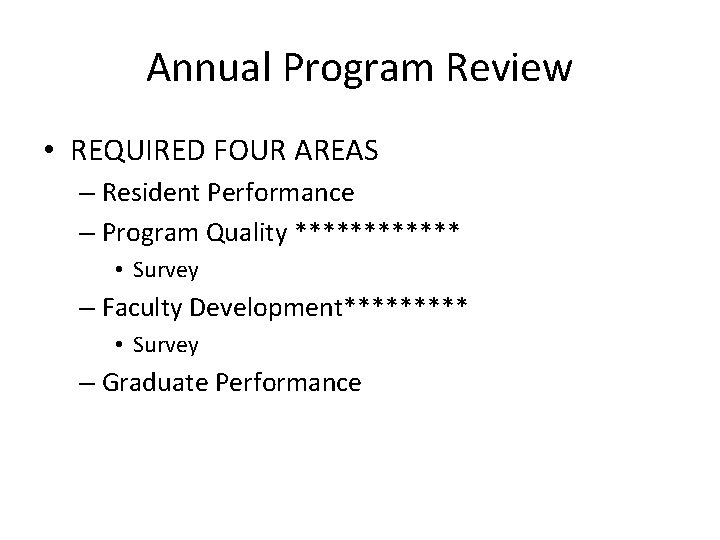 Annual Program Review

• REQUIRED FOUR AREAS
– Resident Performance
– Program Quality ************
• Survey
– Faculty Development*********
• Survey
– Graduate Performance